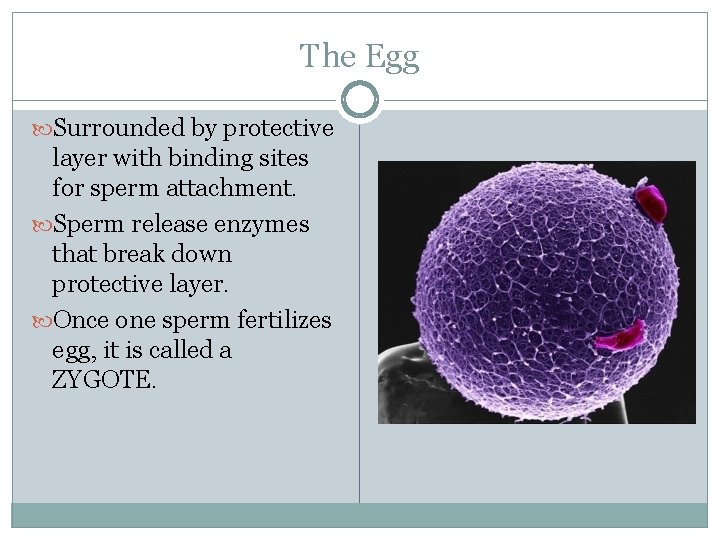 The Egg

Surrounded by protective layer with binding sites for sperm attachment.

Sperm release enzymes that break down protective layer.

Once one sperm fertilizes egg, it is called a ZYGOTE.